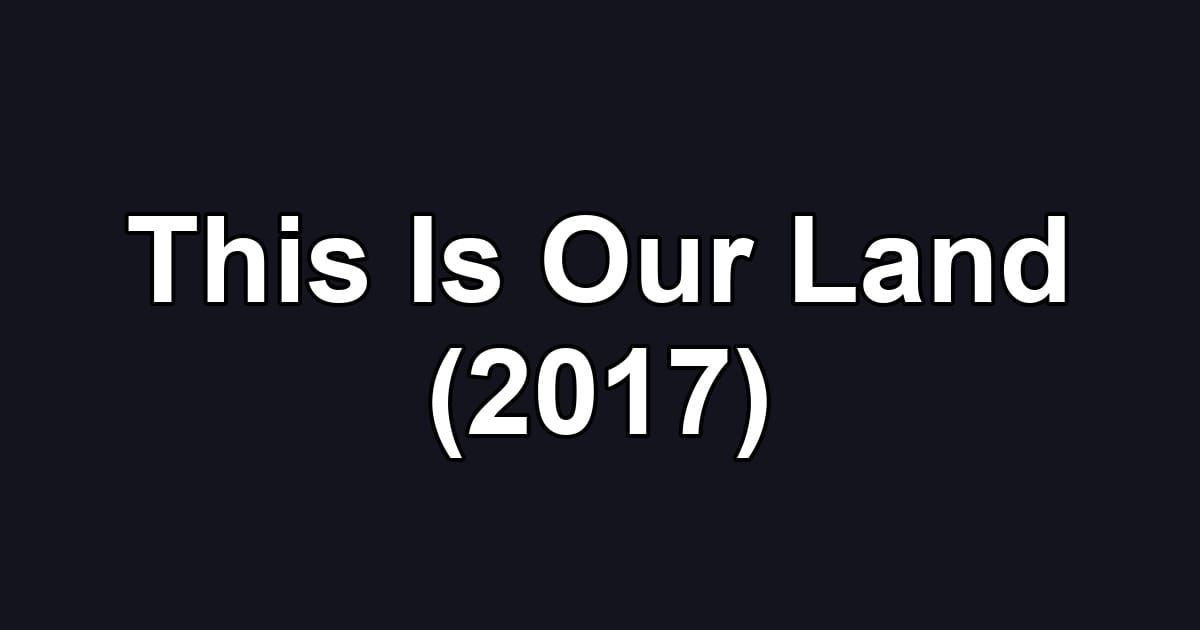 This Is Our Land (2017)